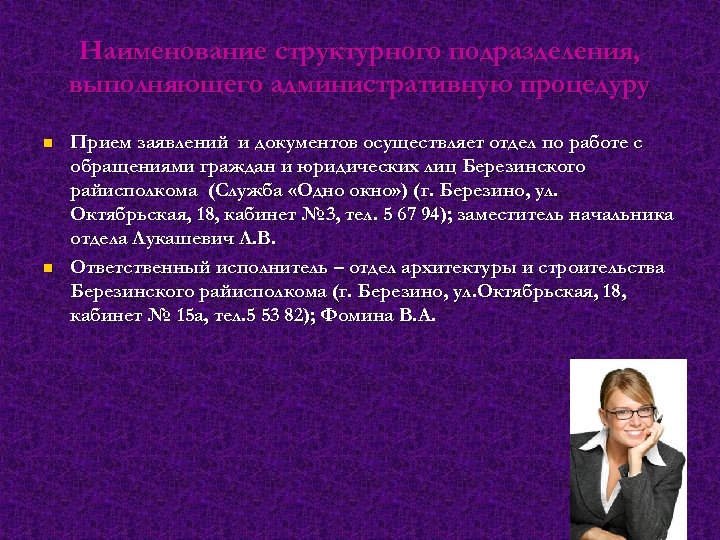 Наименование структурного подразделения, выполняющего административную процедуру

Прием заявлений и документов осуществляет отдел по работе с обращениями граждан и юридических лиц Березинского райисполкома (Служба «Одно окно») (г. Березино, ул. Октябрьская, 18, кабинет №3, тел. 5 67 94); заместитель начальника отдела Лукашевич Л.В.

Ответственный исполнитель – отдел архитектуры и строительства Березинского райисполкома (г. Березино, ул.Октябрьская, 18, кабинет № 15а, тел.5 53 82); Фомина В.А.